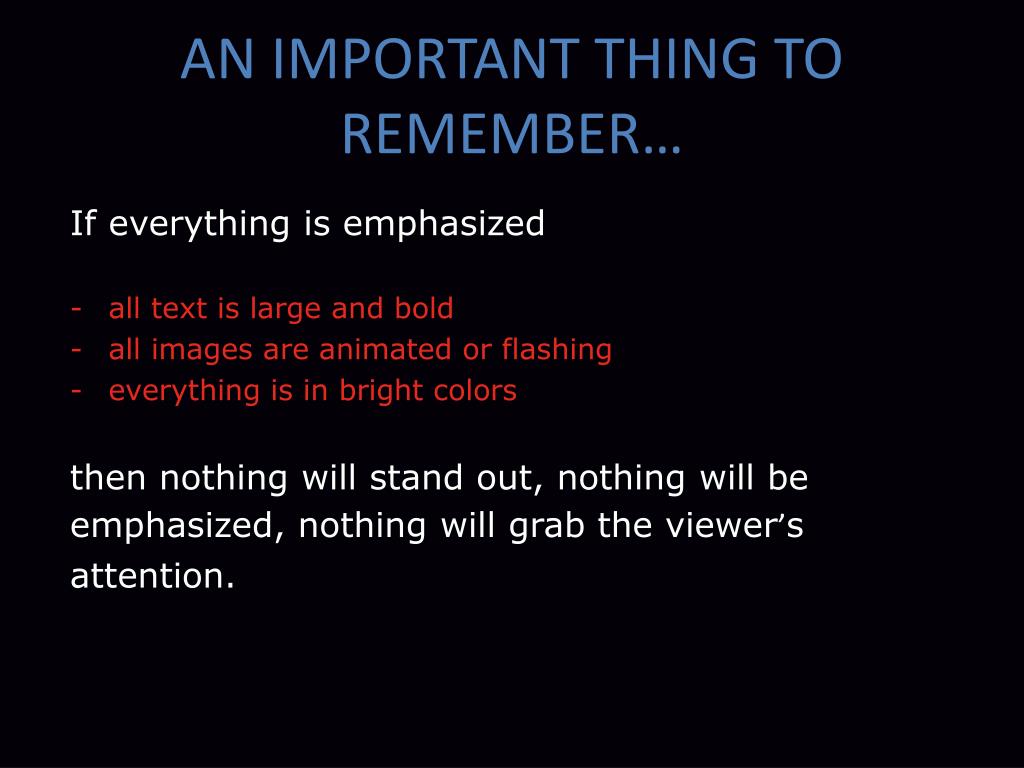 AN IMPORTANT THING TO REMEMBER…

If everything is emphasized

- all text is large and bold
- all images are animated or flashing
- everything is in bright colors

then nothing will stand out, nothing will be emphasized, nothing will grab the viewer’s attention.